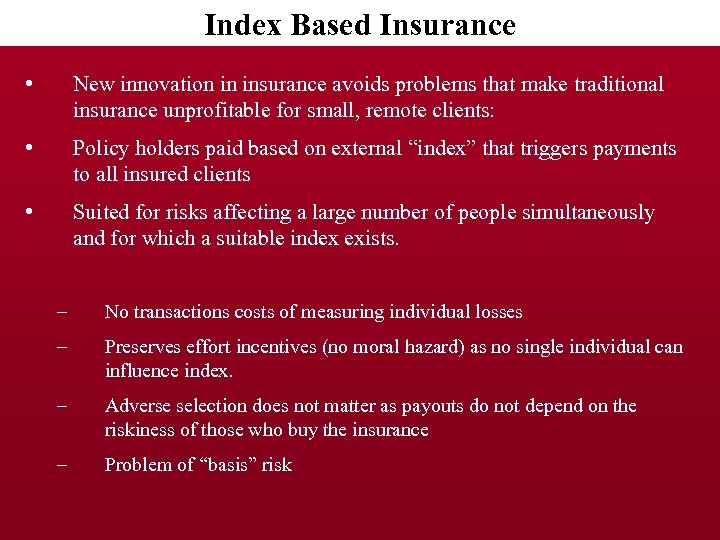 Index Based Insurance

• New innovation in insurance avoids problems that make traditional insurance unprofitable for small, remote clients:

• Policy holders paid based on external “index” that triggers payments to all insured clients

• Suited for risks affecting a large number of people simultaneously and for which a suitable index exists.

– No transactions costs of measuring individual losses

– Preserves effort incentives (no moral hazard) as no single individual can influence index.

– Adverse selection does not matter as payouts do not depend on the riskiness of those who buy the insurance

– Problem of “basis” risk